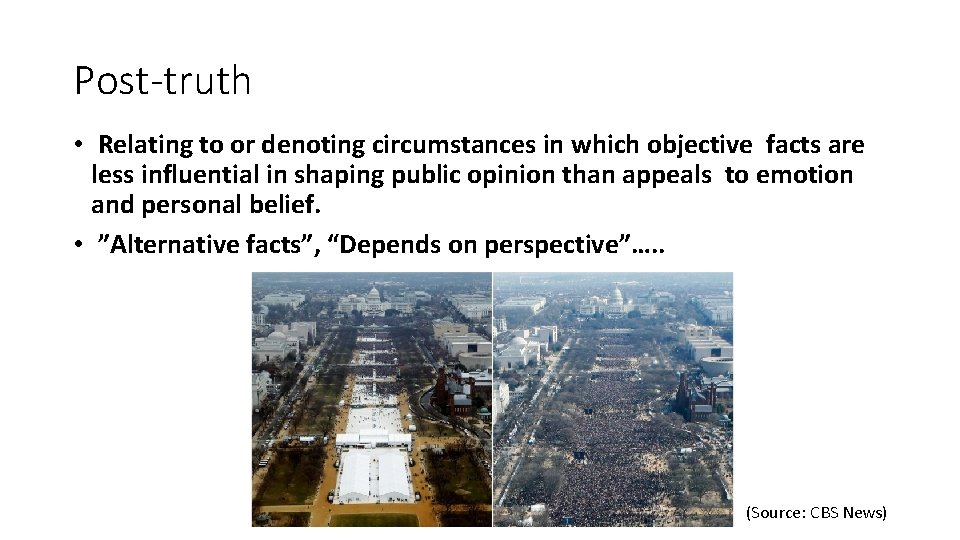 Post-truth

• Relating to or denoting circumstances in which objective facts are less influential in shaping public opinion than appeals to emotion and personal belief.

• ”Alternative facts”, “Depends on perspective”…..

(Source: CBS News)